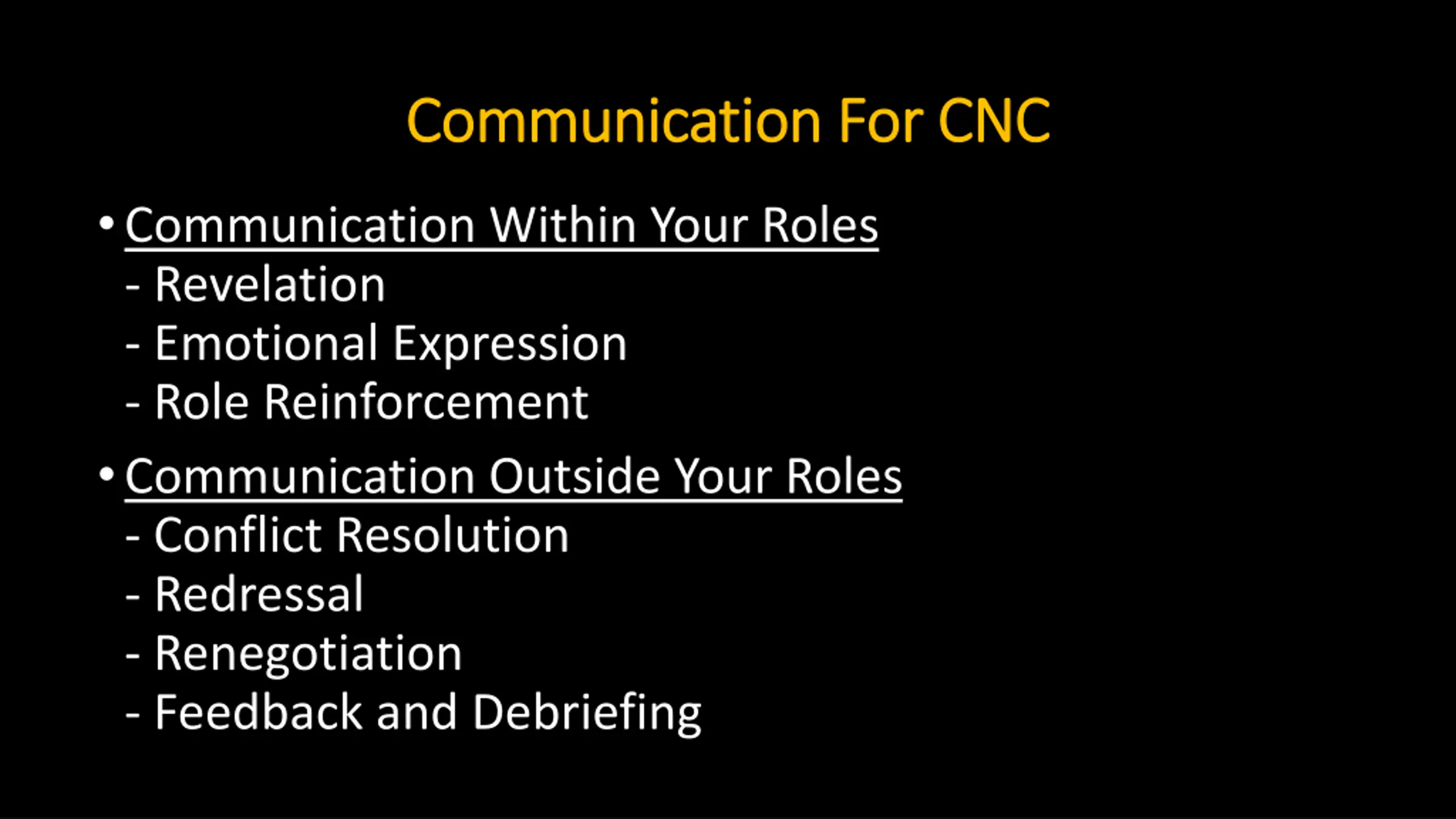 Communication For CNC

• Communication Within Your Roles
- Revelation
- Emotional Expression
- Role Reinforcement

• Communication Outside Your Roles
- Conflict Resolution
- Redressal
- Renegotiation
- Feedback and Debriefing